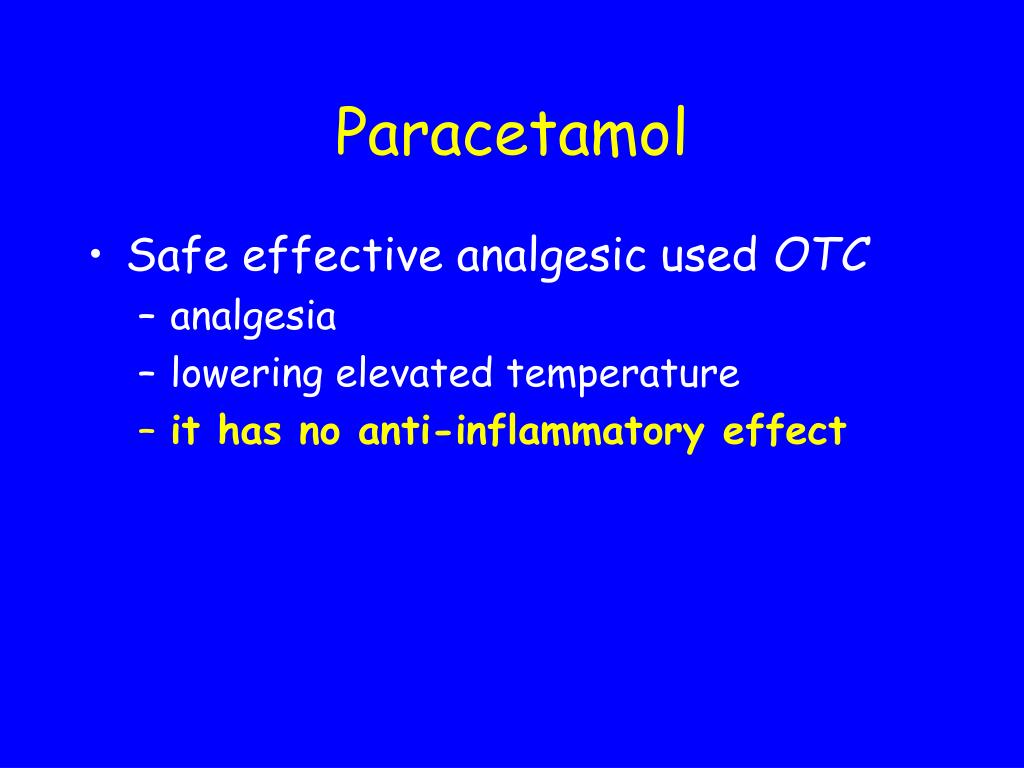 Paracetamol

• Safe effective analgesic used OTC
– analgesia
– lowering elevated temperature
– it has no anti-inflammatory effect